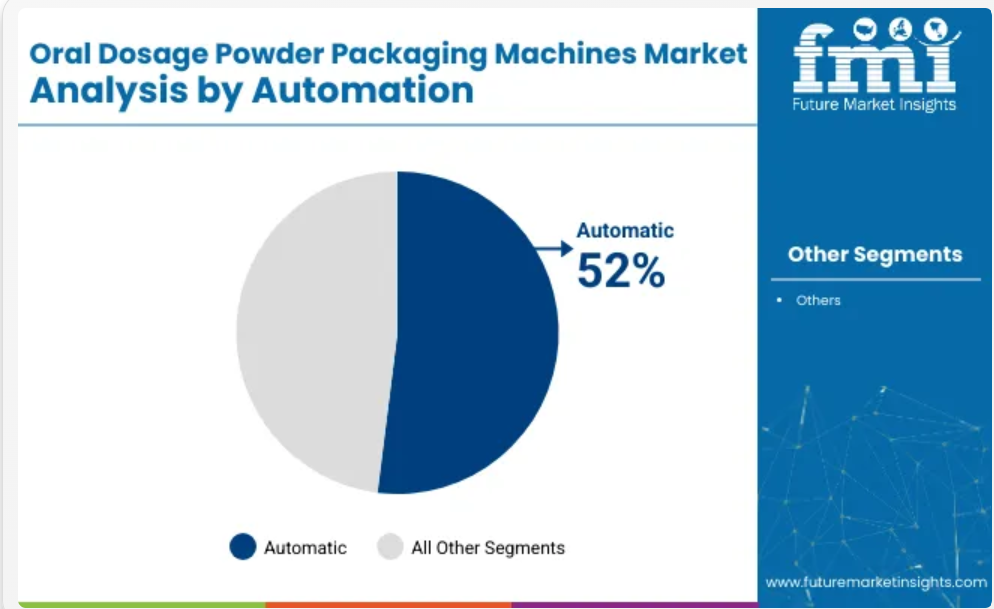 Oral Dosage Powder Packaging Machines Market Analysis by Automation

fmi
Future Market Insights

Automatic
52%

Other Segments

• Others

Automatic   All Other Segments

www.futuremarketinsights.com